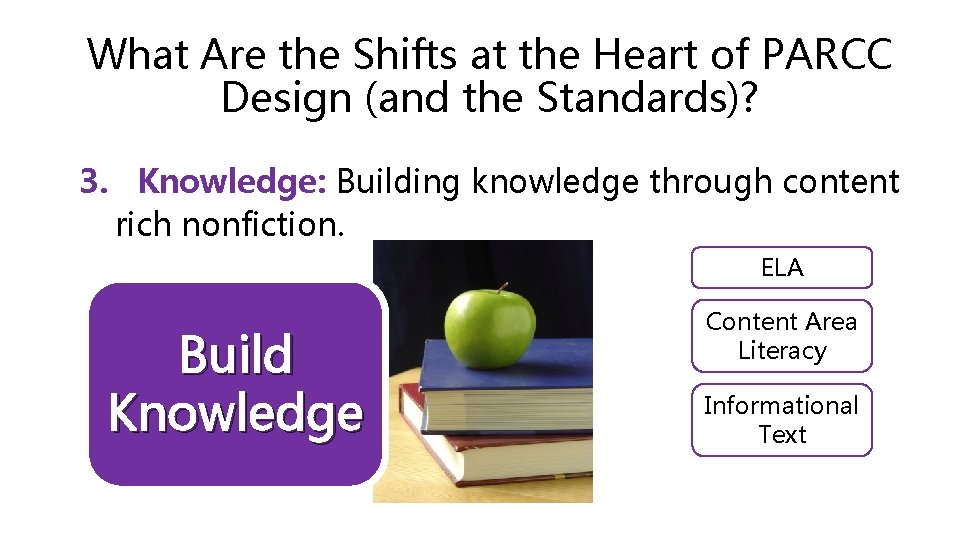 What Are the Shifts at the Heart of PARCC Design (and the Standards)?

3. Knowledge: Building knowledge through content rich nonfiction.

Build Knowledge

ELA

Content Area Literacy

Informational Text